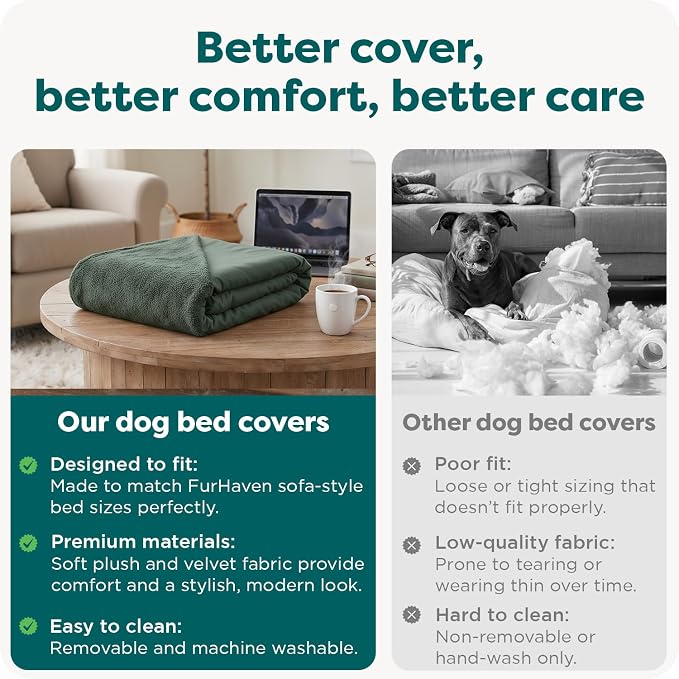 Better cover, better comfort, better care

Our dog bed covers

Designed to fit:
Made to match FurHaven sofa-style bed sizes perfectly.

Premium materials:
Soft plush and velvet fabric provide comfort and a stylish, modern look.

Easy to clean:
Removable and machine washable.

Other dog bed covers

Poor fit:
Loose or tight sizing that doesn't fit properly.

Low-quality fabric:
Prone to tearing or wearing thin over time.

Hard to clean:
Non-removable or hand-wash only.